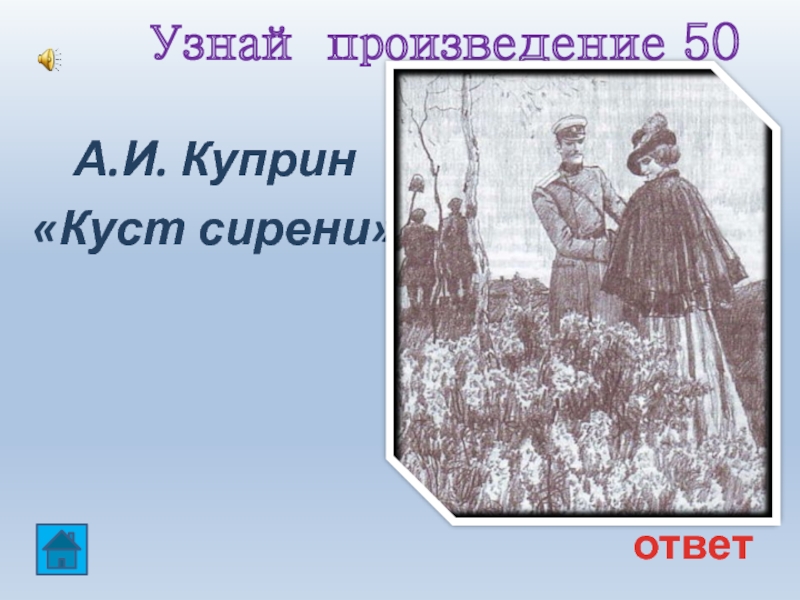 Узнай произведение 50

А.И. Куприн

«Куст сирени»

ответ